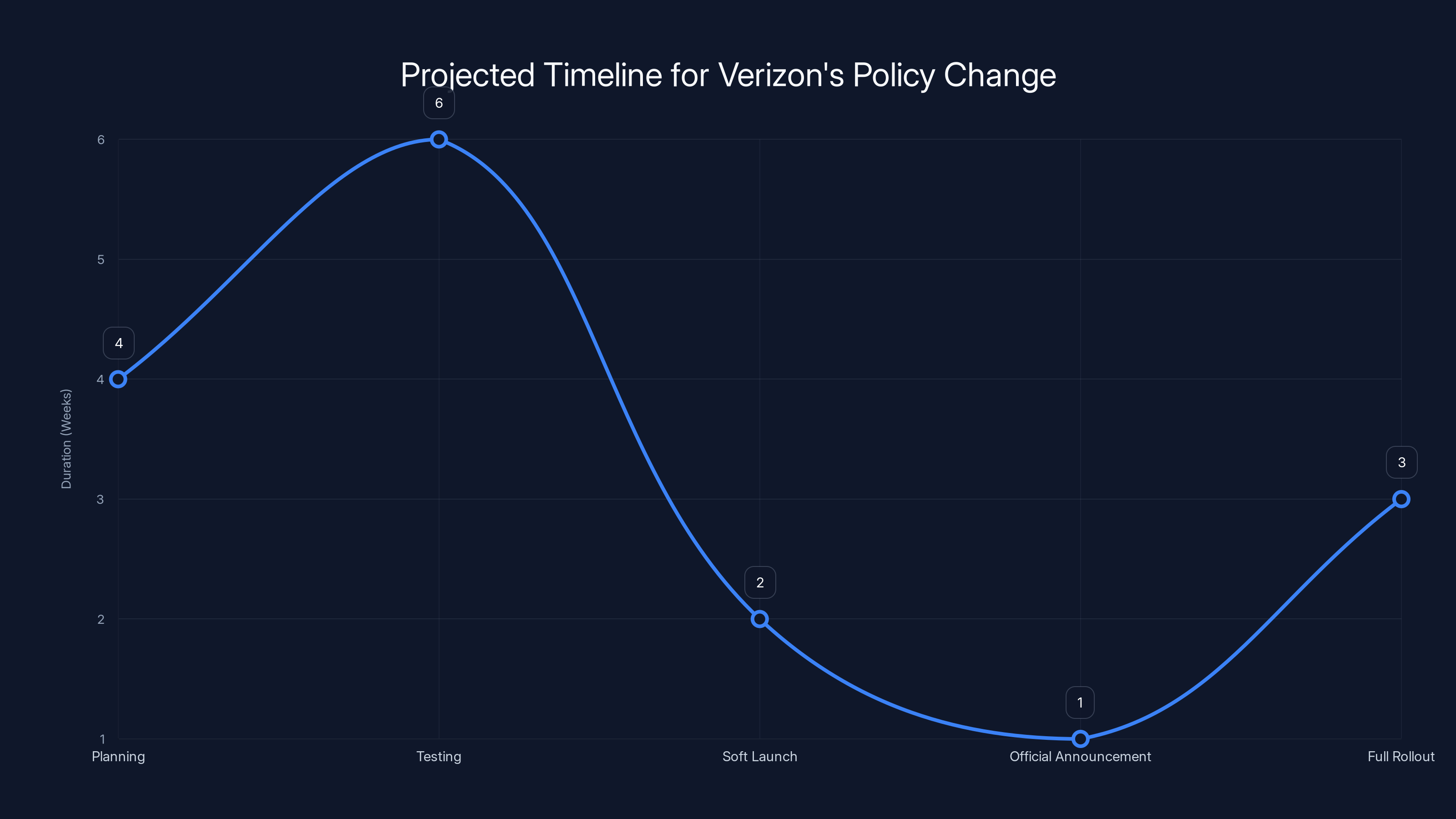 Projected Timeline for Verizon's Policy Change

Duration (Weeks)

6
5
4
3
2
1

4
6
2
1
3

Planning
Testing
Soft Launch
Official Announcement
Full Rollout